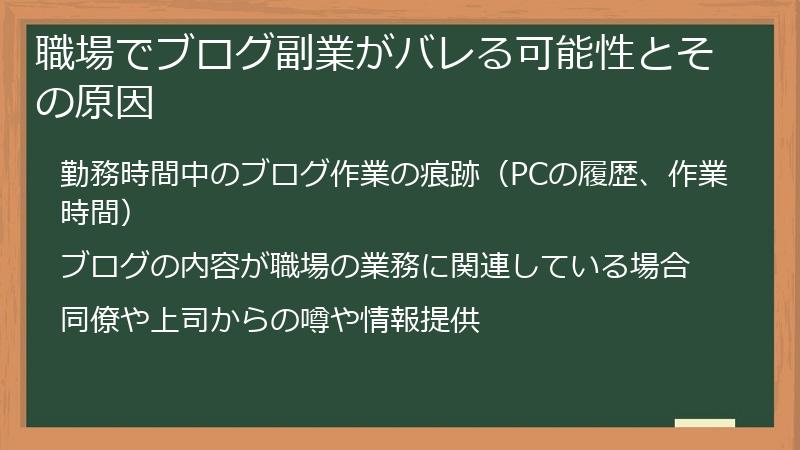 職場でブログ副業がバレる可能性とその原因

勤務時間中のブログ作業の痕跡（PCの履歴、作業時間）

ブログの内容が職場の業務に関連している場合

同僚や上司からの噂や情報提供